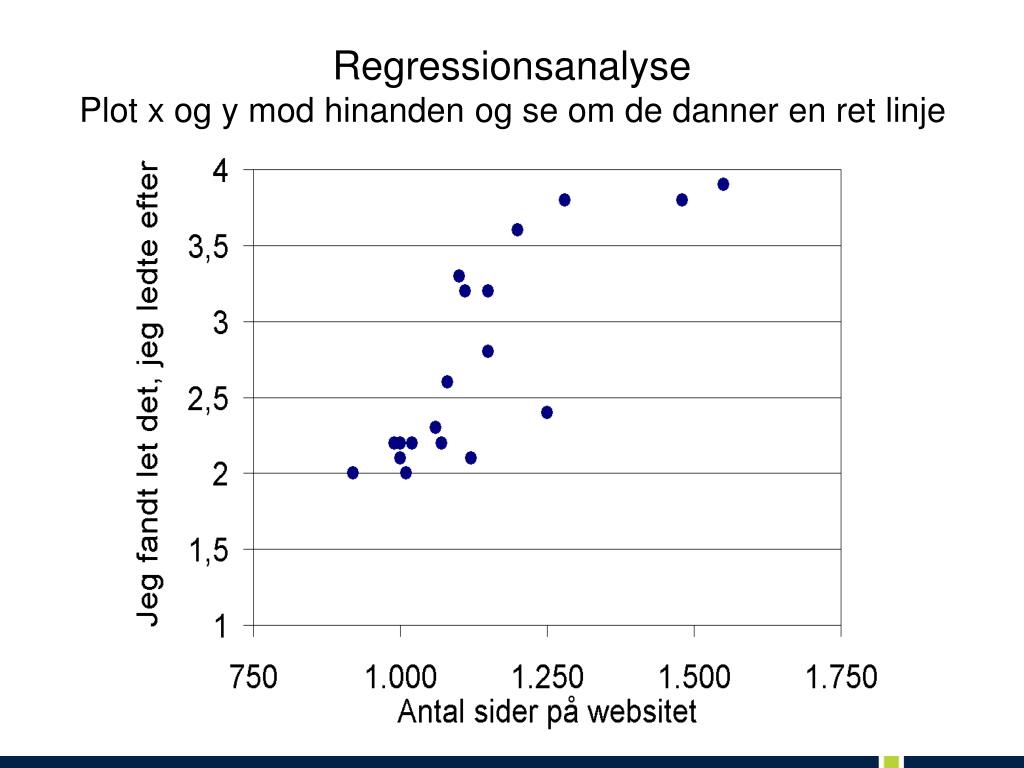 Regressionsanalyse
Plot x og y mod hinanden og se om de danner en ret linje

Jeg fandt let det, jeg ledte efter

4
3,5
3
2,5
2
1,5
1

750
1.000
1.250
1.500
1.750
Antal sider på websitet